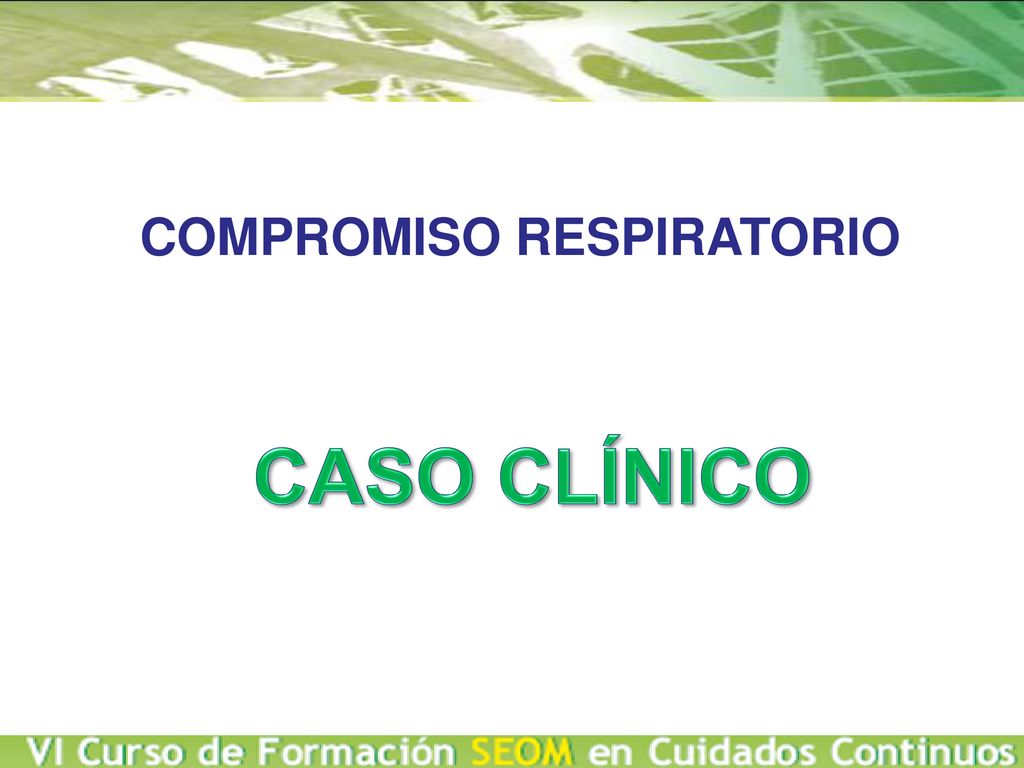 COMPROMISO RESPIRATORIO

CASO CLÍNICO

VI Curso de Formación SEOM en Cuidados Continuos